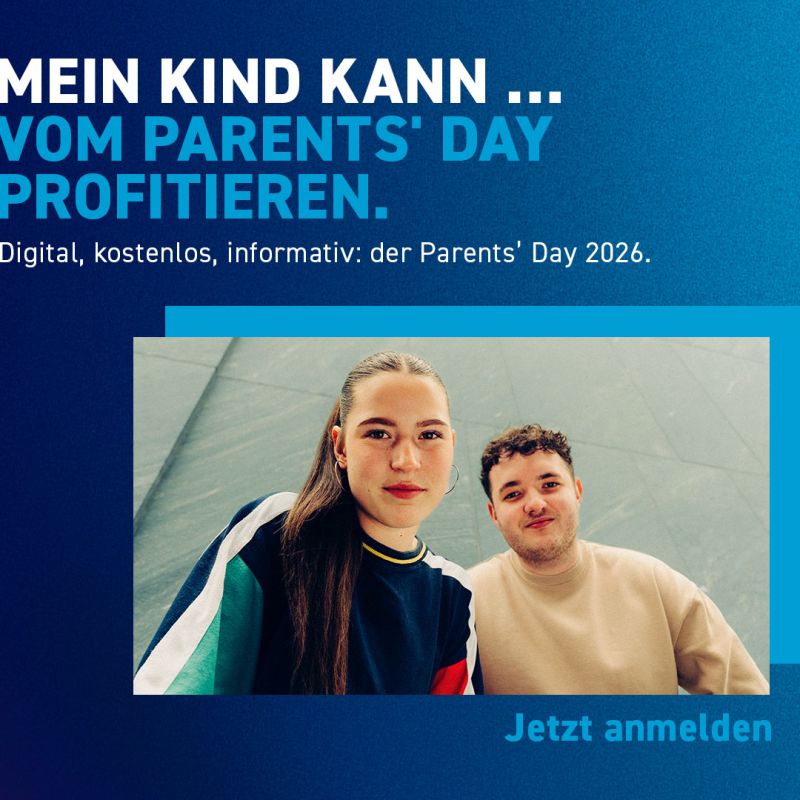 MEIN KIND KANN ...
VOM PARENTS' DAY PROFITIEREN.

Digital, kostenlos, informativ: der Parents' Day 2026.

Jetzt anmelden